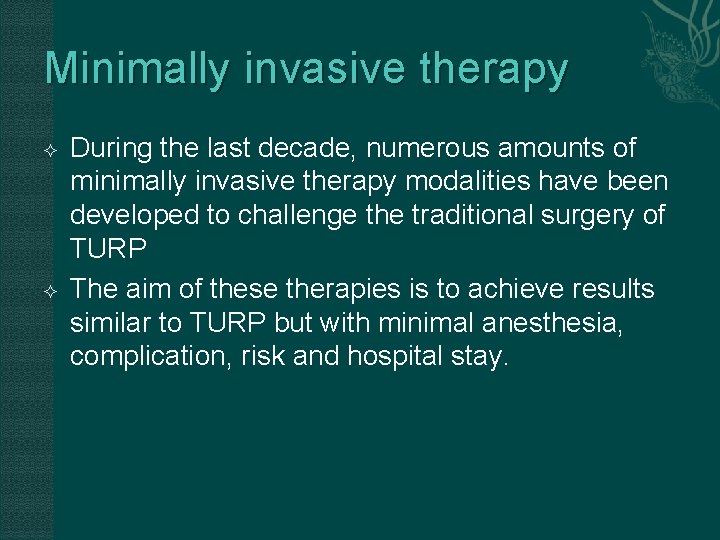 Minimally invasive therapy

✧ During the last decade, numerous amounts of minimally invasive therapy modalities have been developed to challenge the traditional surgery of TURP

✧ The aim of these therapies is to achieve results similar to TURP but with minimal anesthesia, complication, risk and hospital stay.